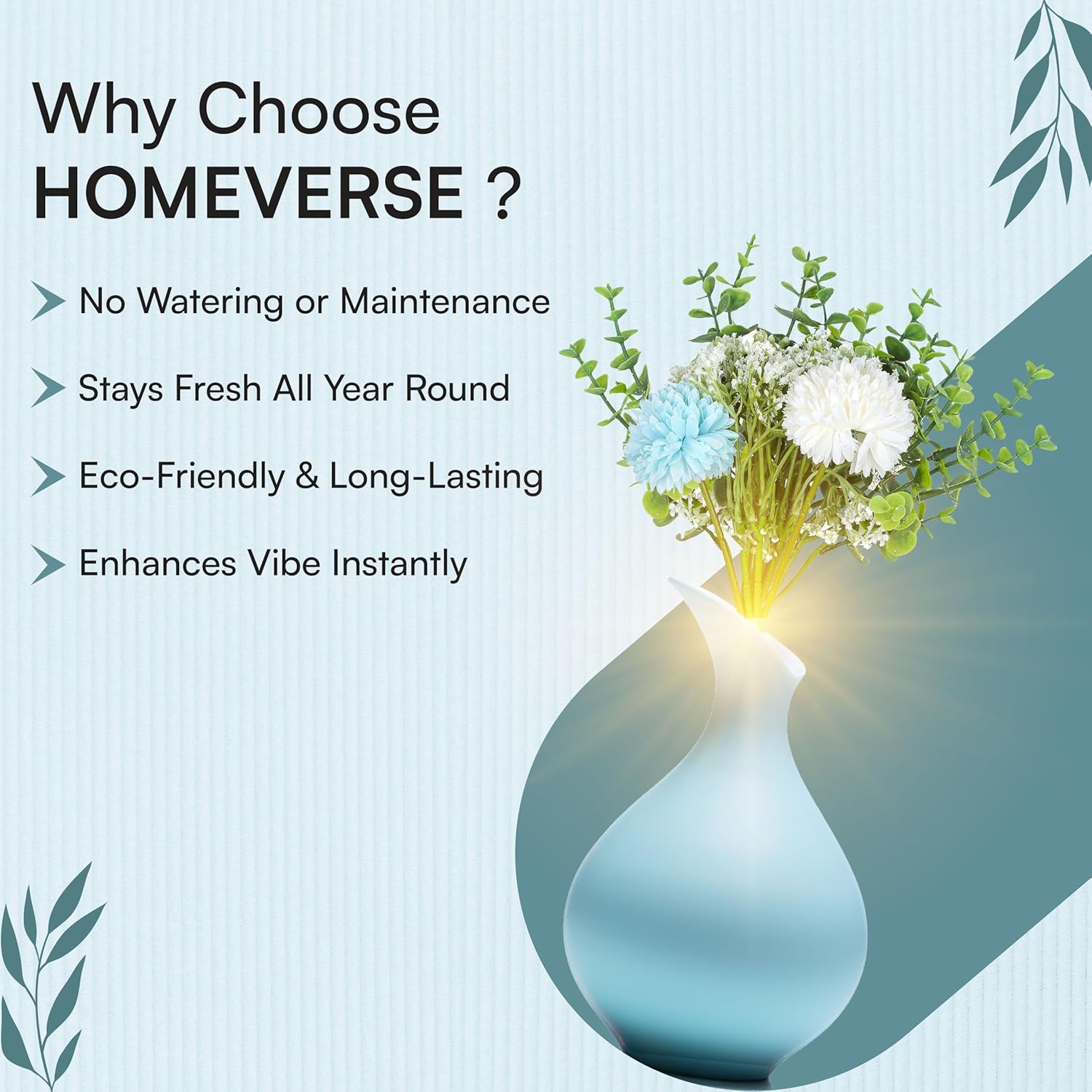 Why Choose
HOMEVERSE ?

No Watering or Maintenance

Stays Fresh All Year Round

Eco-Friendly & Long-Lasting

Enhances Vibe Instantly